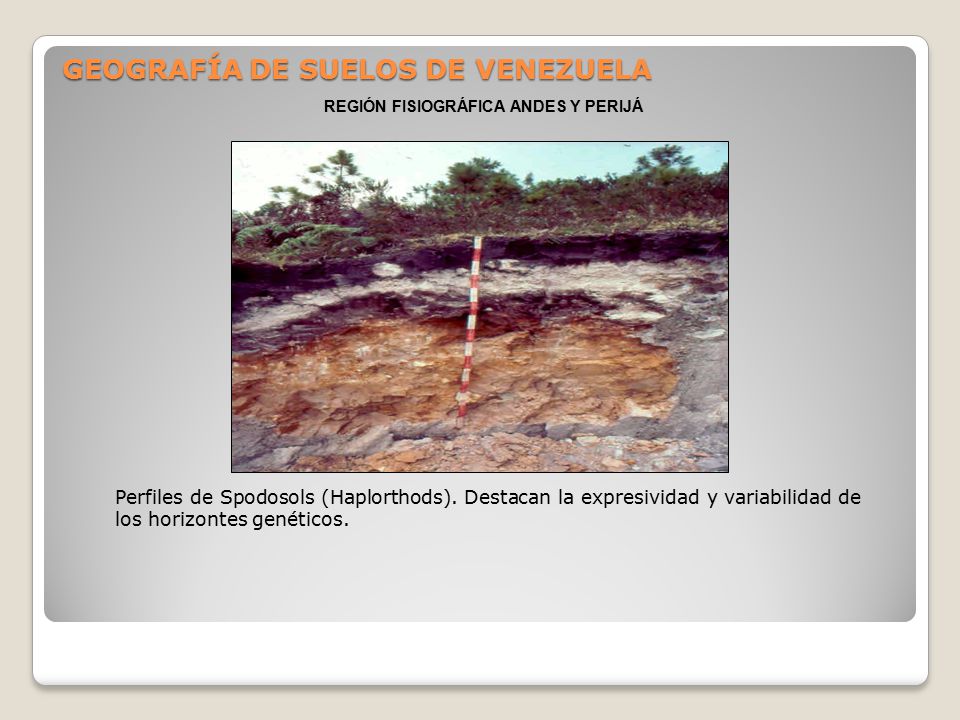 GEOGRAFÍA DE SUELOS DE VENEZUELA

REGIÓN FISIOGRÁFICA ANDES Y PERIJÁ

Perfiles de Spodosols (Haplorthods). Destacan la expresividad y variabilidad de los horizontes genéticos.